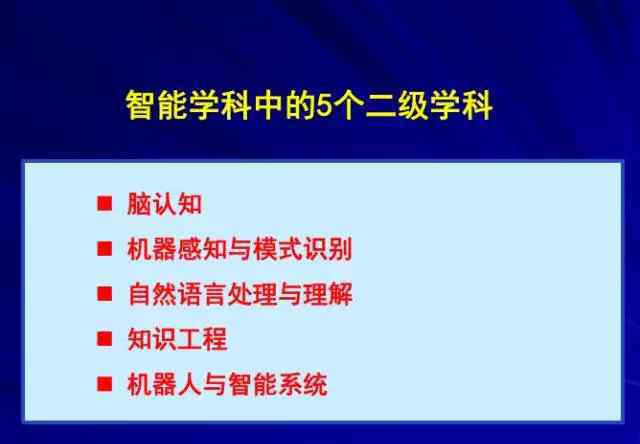 智能学科中的5个二级学科

■ 脑认知
■ 机器感知与模式识别
■ 自然语言处理与理解
■ 知识工程
■ 机器人与智能系统